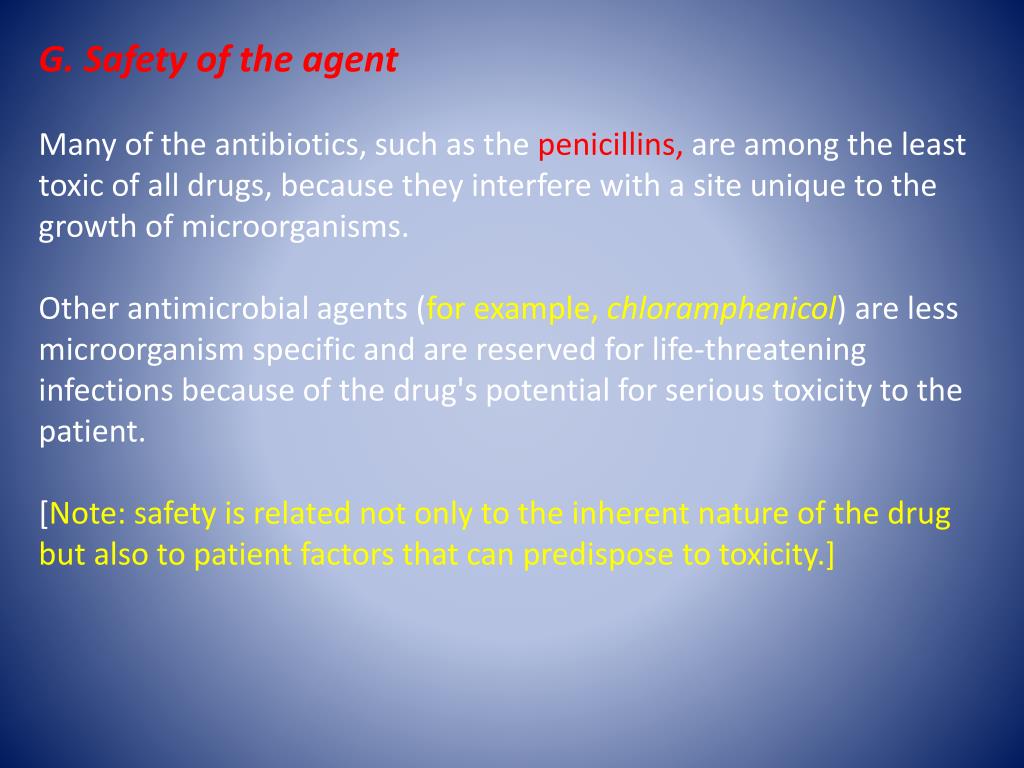 G. Safety of the agent

Many of the antibiotics, such as the penicillins, are among the least toxic of all drugs, because they interfere with a site unique to the growth of microorganisms.

Other antimicrobial agents (for example, chloramphenicol) are less microorganism specific and are reserved for life-threatening infections because of the drug's potential for serious toxicity to the patient.

[Note: safety is related not only to the inherent nature of the drug but also to patient factors that can predispose to toxicity.]